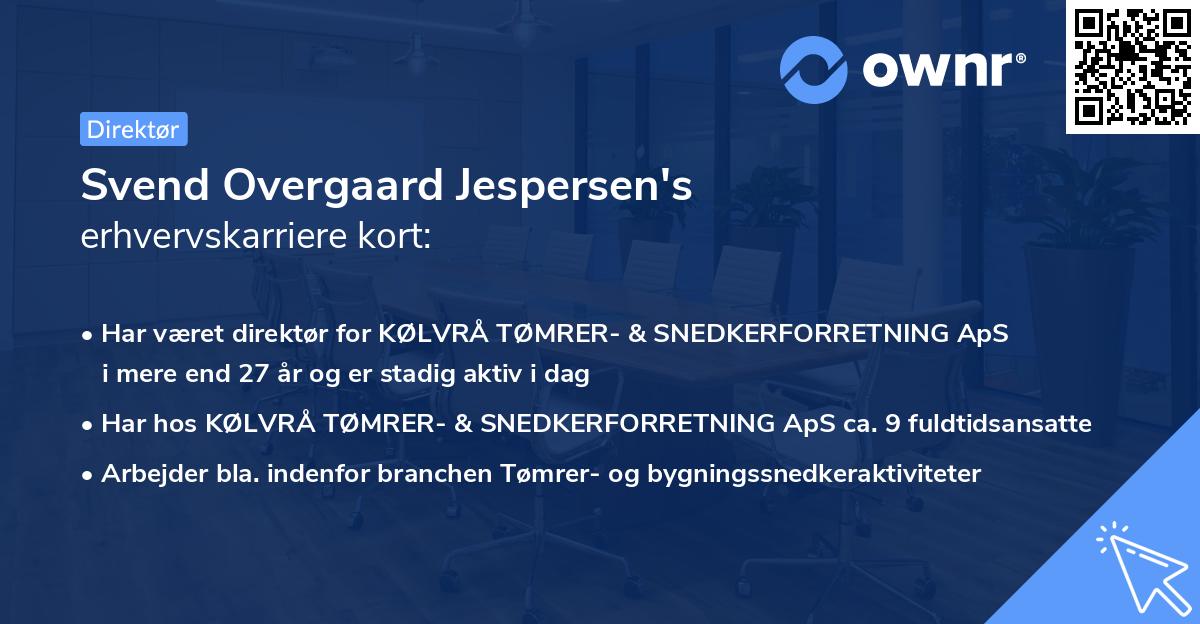 ownr®

Direktør

Svend Overgaard Jespersen's
erhvervskarriere kort:

• Har været direktør for KØLVRÅ TØMRER- & SNEDKERFORRETNING ApS i mere end 27 år og er stadig aktiv i dag
• Har hos KØLVRÅ TØMRER- & SNEDKERFORRETNING ApS ca. 9 fuldtidsansatte
• Arbejder bla. indenfor branchen Tømrer- og bygningssnedkeraktiviteter